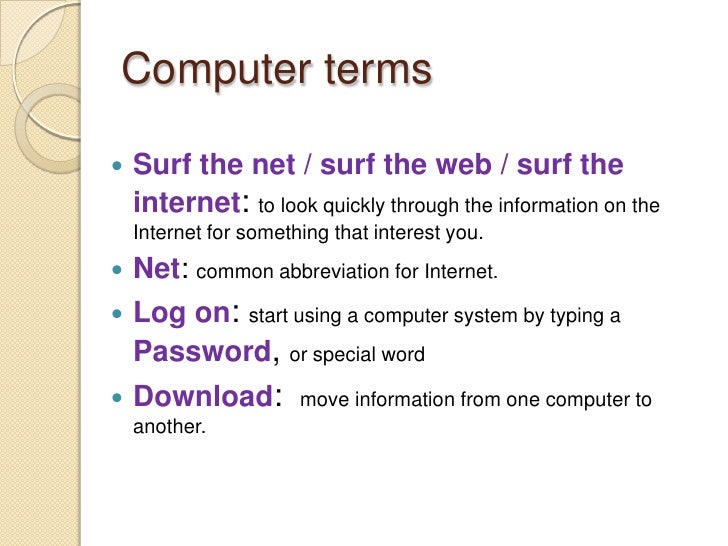 Computer terms

- Surf the net / surf the web / surf the internet: to look quickly through the information on the Internet for something that interest you.
- Net: common abbreviation for Internet.
- Log on: start using a computer system by typing a Password, or special word
- Download: move information from one computer to another.